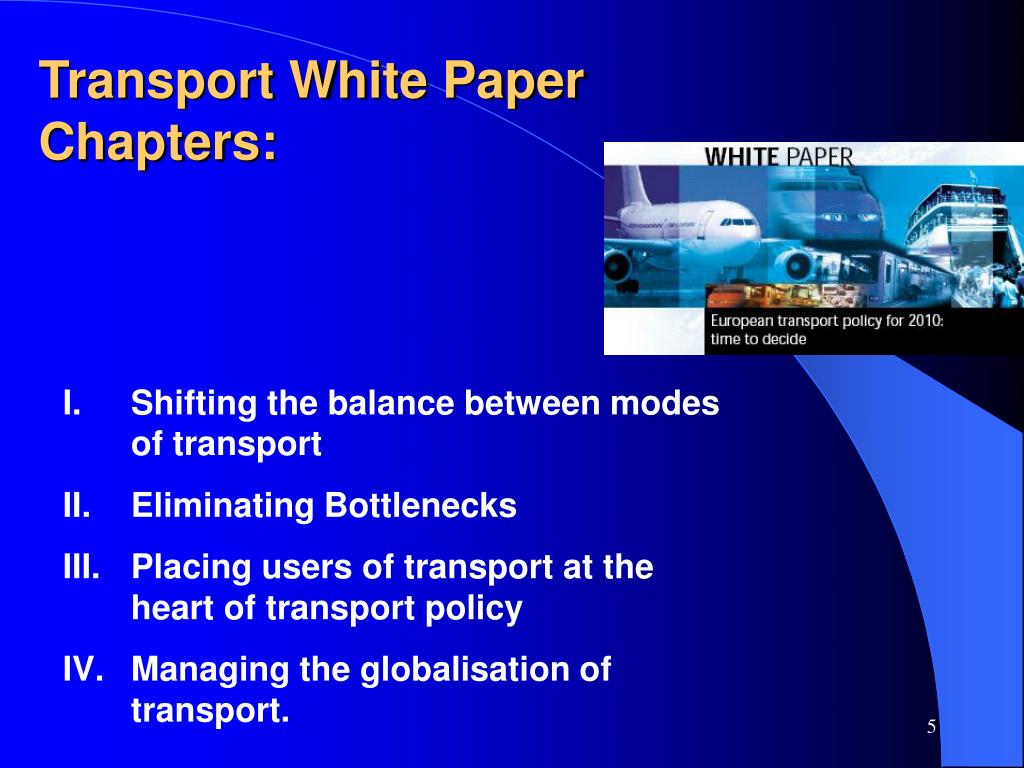 Transport White Paper Chapters:

WHITE PAPER

European transport policy for 2010: time to decide

I. Shifting the balance between modes of transport

II. Eliminating Bottlenecks

III. Placing users of transport at the heart of transport policy

IV. Managing the globalisation of transport.

5